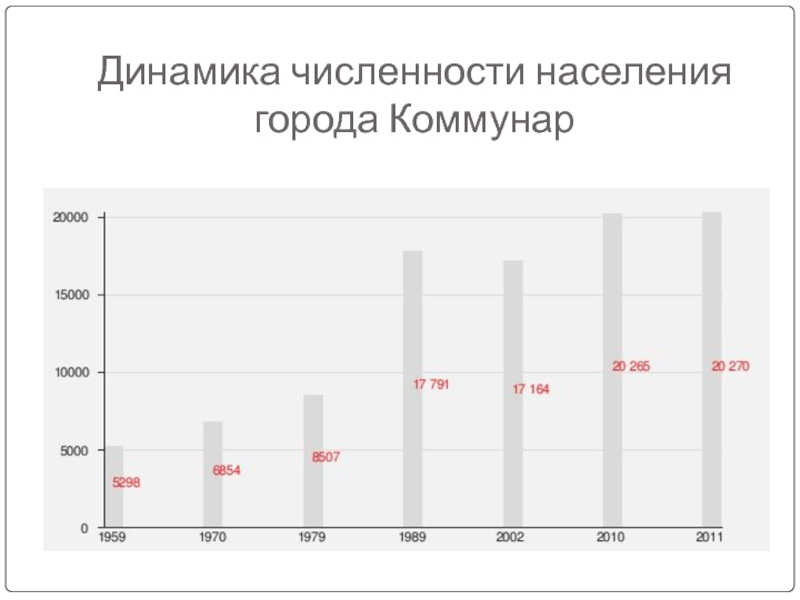 Динамика численности населения города Коммунар

20000
15000
10000
5000
0

5298
6854
8507
17 791
17 164
20 265
20 270

1959
1970
1979
1989
2002
2010
2011